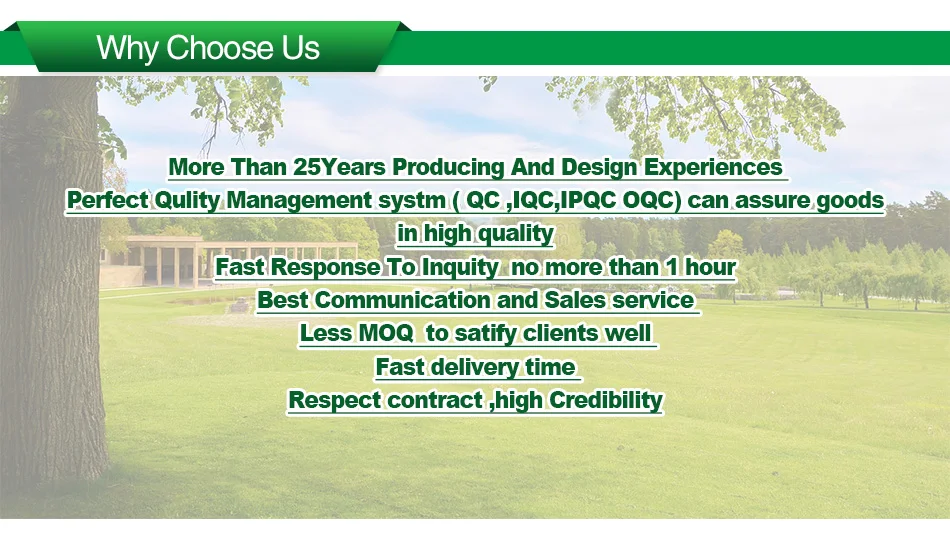 Why Choose Us

More Than 25Years Producing And Design Experiences
Perfect Qulity Management systm ( QC ,IQC,IPQC OQC) can assure goods in high quality
Fast Response To Inquity no more than 1 hour
Best Communication and Sales service
Less MOQ to satify clients well
Fast delivery time
Respect contract ,high Credibility